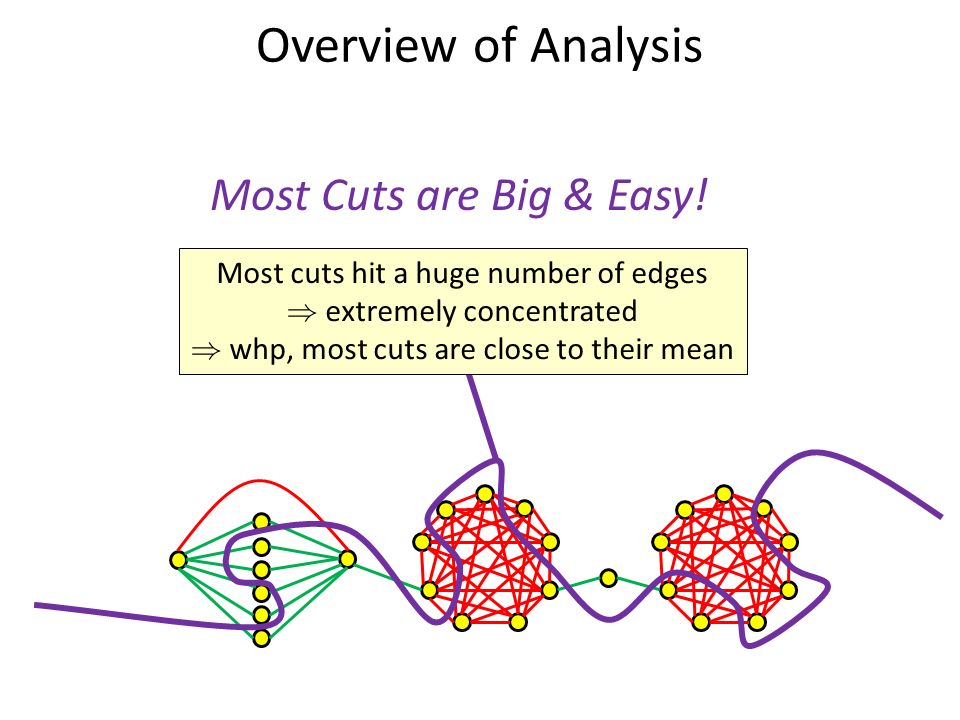 Overview of Analysis

Most Cuts are Big & Easy!

Most cuts hit a huge number of edges
$\Rightarrow$ extremely concentrated
$\Rightarrow$ whp, most cuts are close to their mean